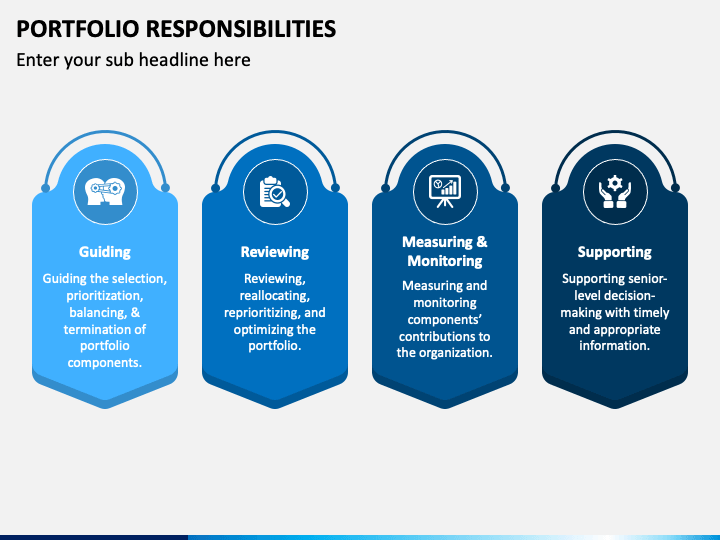 PORTFOLIO RESPONSIBILITIES

Enter your sub headline here

Guiding

Guiding the selection, prioritization, balancing, & termination of portfolio components.

Reviewing

Reviewing, reallocating, reprioritizing, and optimizing the portfolio.

Measuring & Monitoring

Measuring and monitoring components' contributions to the organization.

Supporting

Supporting senior-level decision-making with timely and appropriate information.